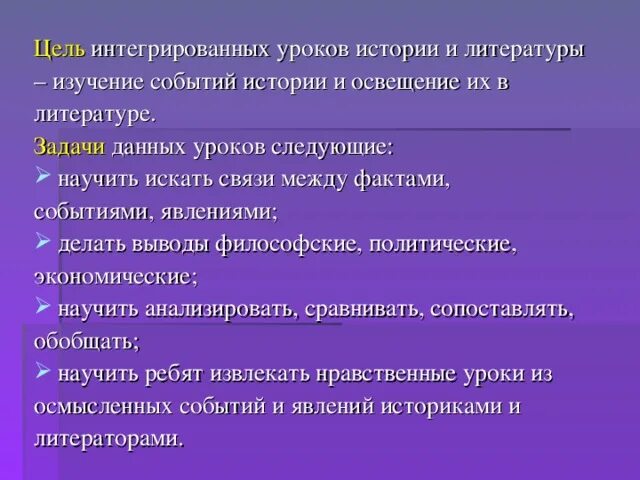 Цель интегрированных уроков истории и литературы – изучение событий истории и освещение их в литературе.
Задачи данных уроков следующие:
➢ научить искать связи между фактами, событиями, явлениями;
➢ делать выводы философские, политические, экономические;
➢ научить анализировать, сравнивать, сопоставлять, обобщать;
➢ научить ребят извлекать нравственные уроки из осмысленных событий и явлений историками и литераторами.